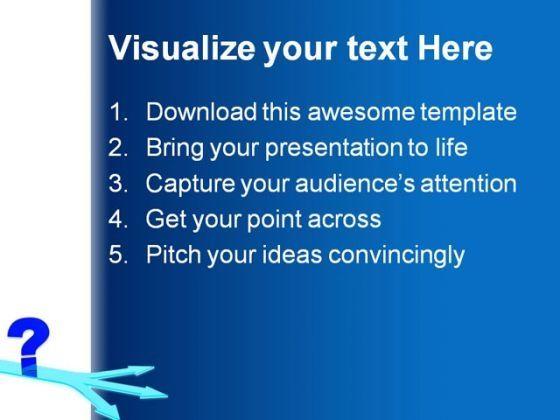 Visualize your text Here

1. Download this awesome template
2. Bring your presentation to life
3. Capture your audience's attention
4. Get your point across
5. Pitch your ideas convincingly

?